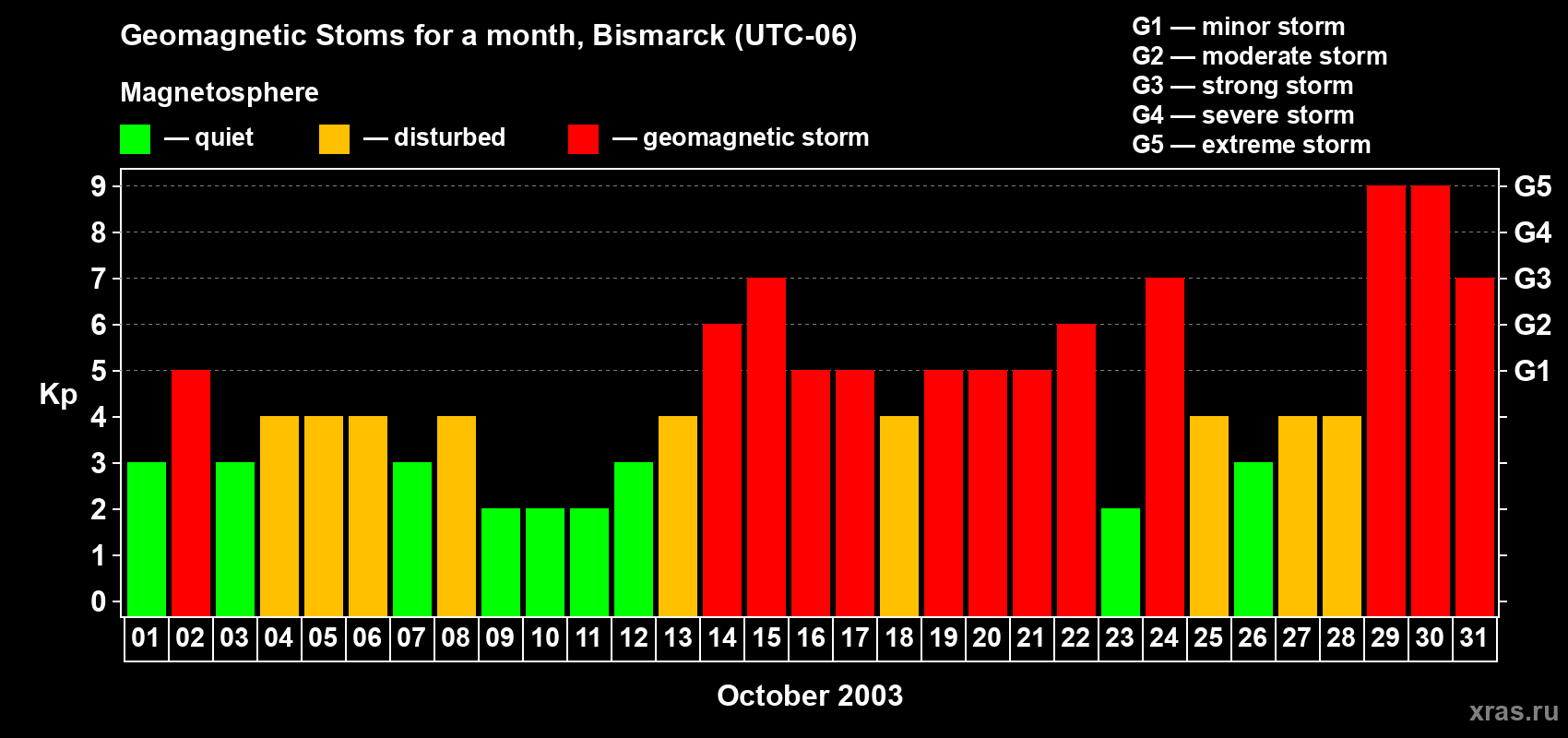 Geomagnetic Stoms for a month, Bismarck (UTC-06)

Magnetosphere

— quiet — disturbed — geomagnetic storm

G1 — minor storm
G2 — moderate storm
G3 — strong storm
G4 — severe storm
G5 — extreme storm

Kp

9
8
7
6
5
4
3
2
1
0

G5
G4
G3
G2
G1

01 02 03 04 05 06 07 08 09 10 11 12 13 14 15 16 17 18 19 20 21 22 23 24 25 26 27 28 29 30 31

October 2003

xras.ru